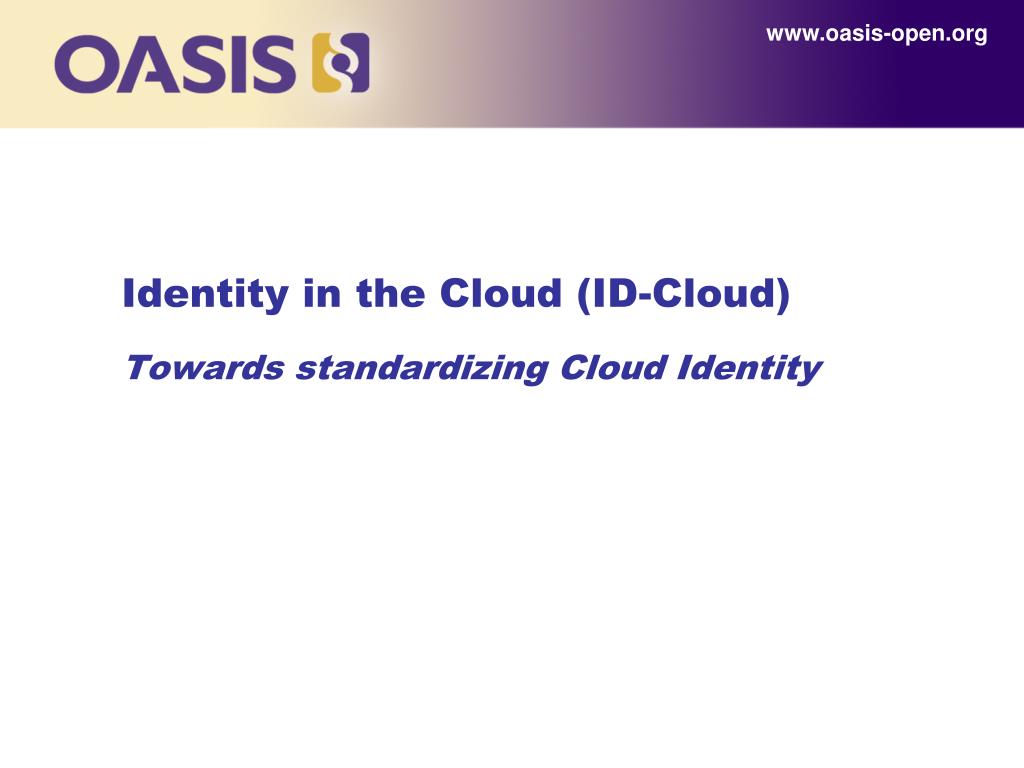 OASIS

www.oasis-open.org

Identity in the Cloud (ID-Cloud)

Towards standardizing Cloud Identity